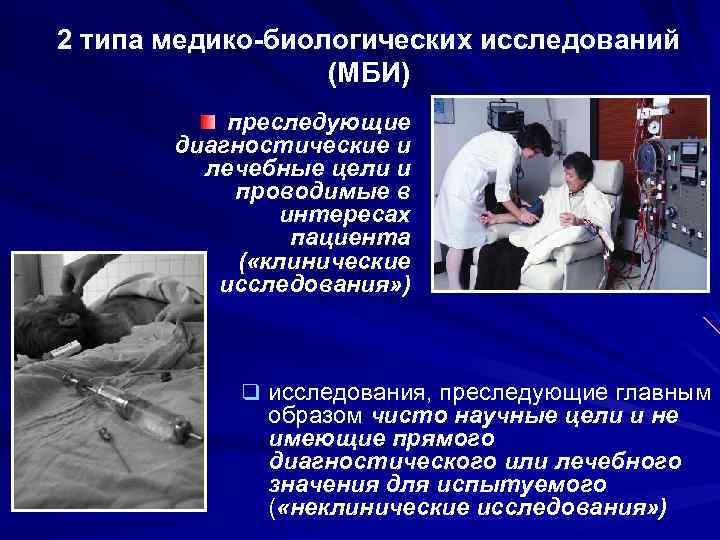 2 типа медико-биологических исследований (МБИ)

преследующие диагностические и лечебные цели и проводимые в интересах пациента («клинические исследования»)

исследования, преследующие главным образом чисто научные цели и не имеющие прямого диагностического или лечебного значения для испытуемого («неклинические исследования»)